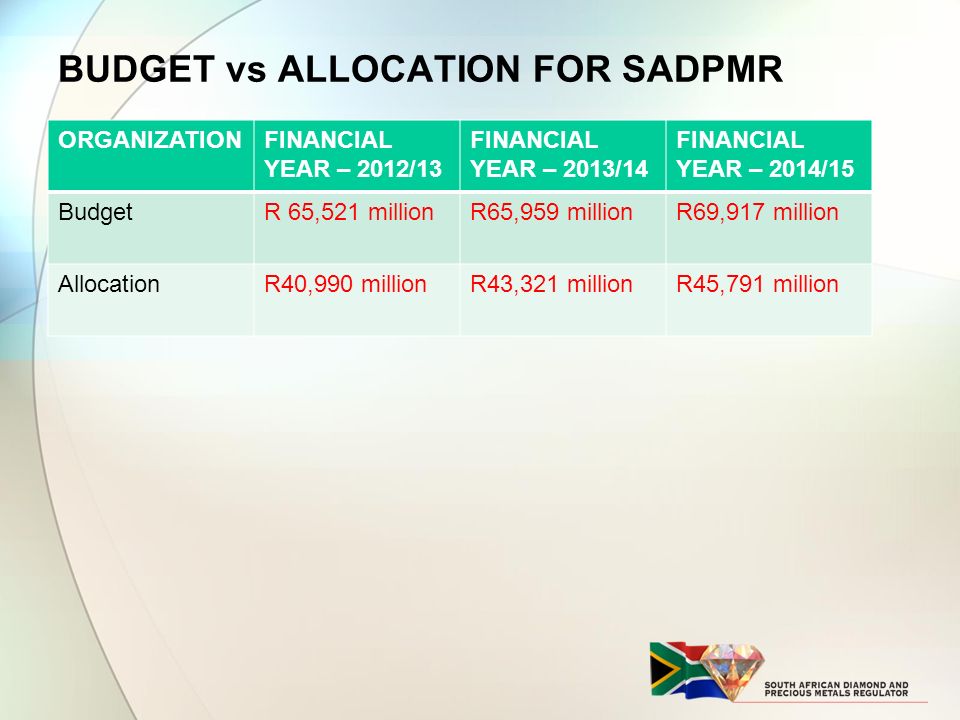 BUDGET vs ALLOCATION FOR SADPMR

| ORGANIZATION | FINANCIAL YEAR – 2012/13 | FINANCIAL YEAR – 2013/14 | FINANCIAL YEAR – 2014/15 |
|---|---|---|---|
| Budget | R 65,521 million | R65,959 million | R69,917 million |
| Allocation | R40,990 million | R43,321 million | R45,791 million |

SOUTH AFRICAN DIAMOND AND PRECIOUS METALS REGULATOR